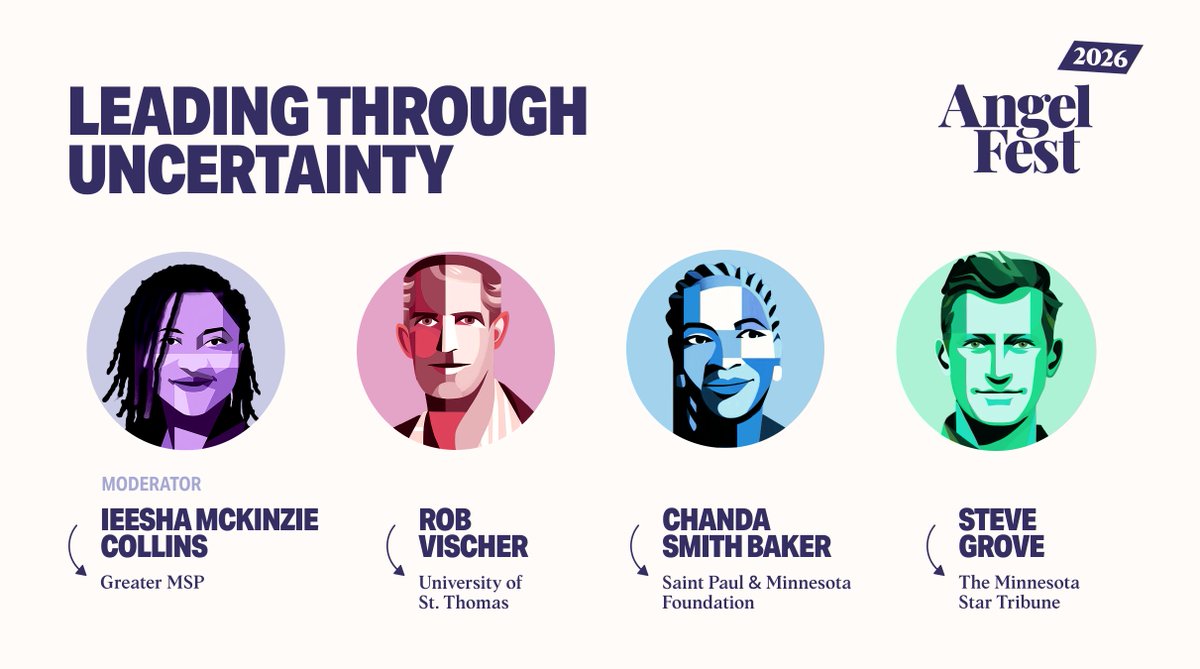 LEADING THROUGH UNCERTAINTY

2026
Angel Fest

MODERATOR
IEESHA MCKINZIE COLLINS
Greater MSP

ROB VISCHER
University of St. Thomas

CHANDA SMITH BAKER
Saint Paul & Minnesota Foundation

STEVE GROVE
The Minnesota Star Tribune